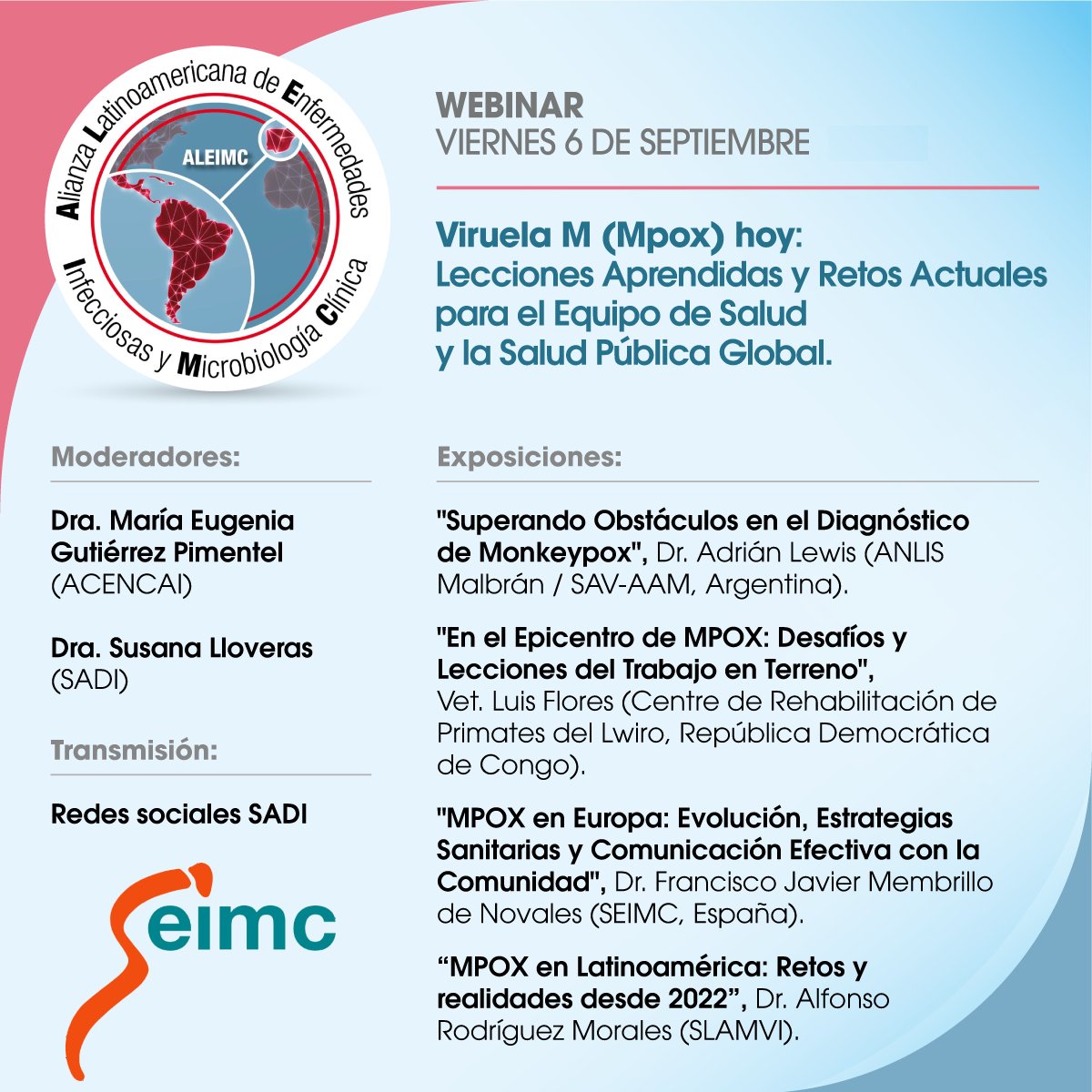 Alianza Latinoamericana de Enfermedades Infecciosas y Microbiología Clínica

ALEIMC

WEBINAR
VIERNES 6 DE SEPTIEMBRE

Viruela M (Mpox) hoy: Lecciones Aprendidas y Retos Actuales para el Equipo de Salud y la Salud Pública Global.

Moderadores:

Dra. María Eugenia Gutiérrez Pimentel (ACENCAI)

Dra. Susana Lloveras (SADI)

Transmisión:

Redes sociales SADI

seimc

Exposiciones:

"Superando Obstáculos en el Diagnóstico de Monkeypox", Dr. Adrián Lewis (ANLIS Malbrán / SAV-AAM, Argentina).

"En el Epicentro de MPOX: Desafíos y Lecciones del Trabajo en Terreno", Vet. Luis Flores (Centre de Rehabilitación de Primates del Lwiro, República Democrática de Congo).

"MPOX en Europa: Evolución, Estrategias Sanitarias y Comunicación Efectiva con la Comunidad", Dr. Francisco Javier Membrillo de Novales (SEIMC, España).

“MPOX en Latinoamérica: Retos y realidades desde 2022”, Dr. Alfonso Rodríguez Morales (SLAMVI).